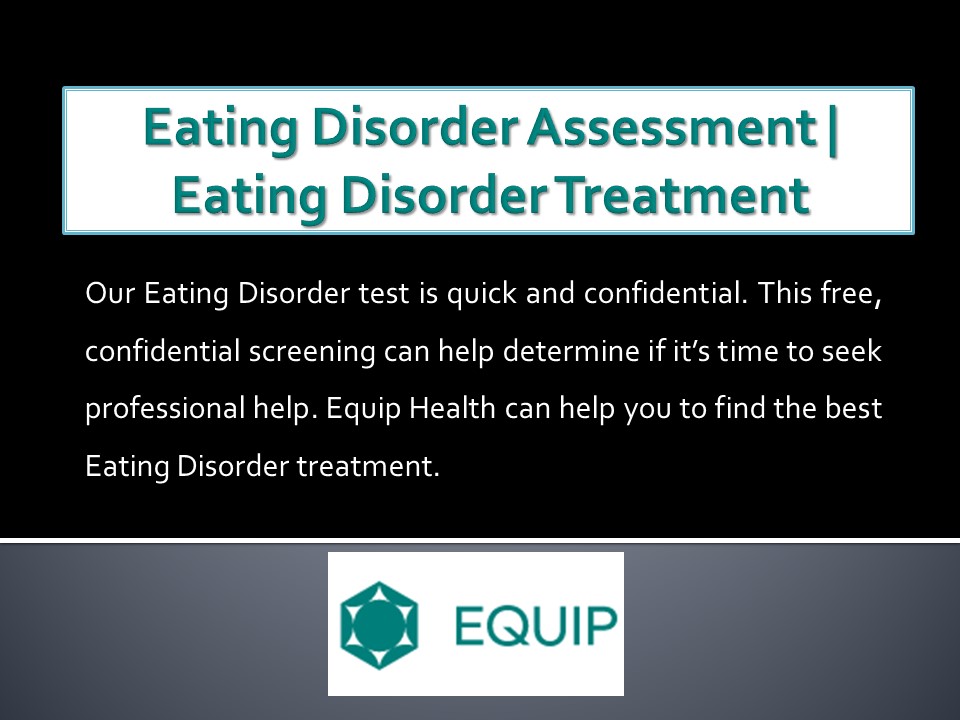 Eating Disorder Assessment | Eating Disorder Treatment

Our Eating Disorder test is quick and confidential. This free, confidential screening can help determine if it's time to seek professional help. Equip Health can help you to find the best Eating Disorder treatment.

EQUIP